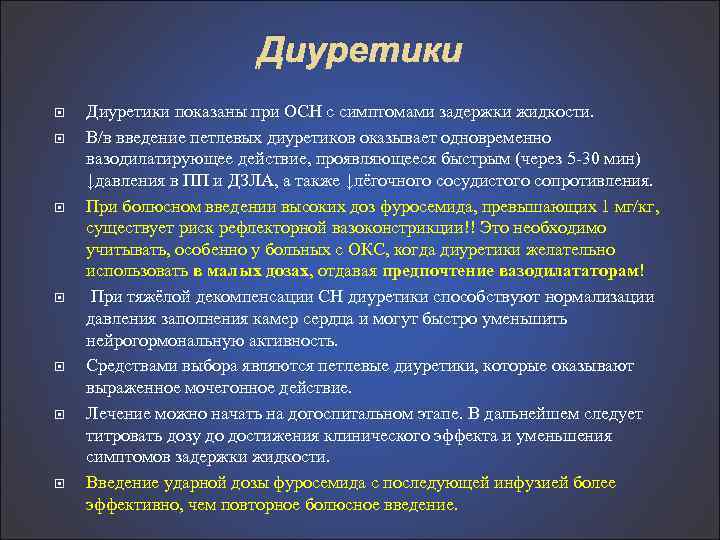 Диуретики

Диуретики показаны при ОСН с симптомами задержки жидкости.

В/в введение петлевых диуретиков оказывает одновременно вазодилатирующее действие, проявляющееся быстрым (через 5-30 мин) ↓давления в ПП и ДЗЛА, а также ↓лёгочного сосудистого сопротивления.

При болюсном введении высоких доз фуросемида, превышающих 1 мг/кг, существует риск рефлекторной вазоконстрикции!! Это необходимо учитывать, особенно у больных с ОКС, когда диуретики желательно использовать в малых дозах, отдавая предпочтение вазодилататорам!

При тяжёлой декомпенсации СН диуретики способствуют нормализации давления заполнения камер сердца и могут быстро уменьшить нейрогормональную активность.

Средствами выбора являются петлевые диуретики, которые оказывают выраженное мочегонное действие.

Лечение можно начать на догоспитальном этапе. В дальнейшем следует титровать дозу до достижения клинического эффекта и уменьшения симптомов задержки жидкости.

Введение ударной дозы фуросемида с последующей инфузией более эффективно, чем повторное болюсное введение.